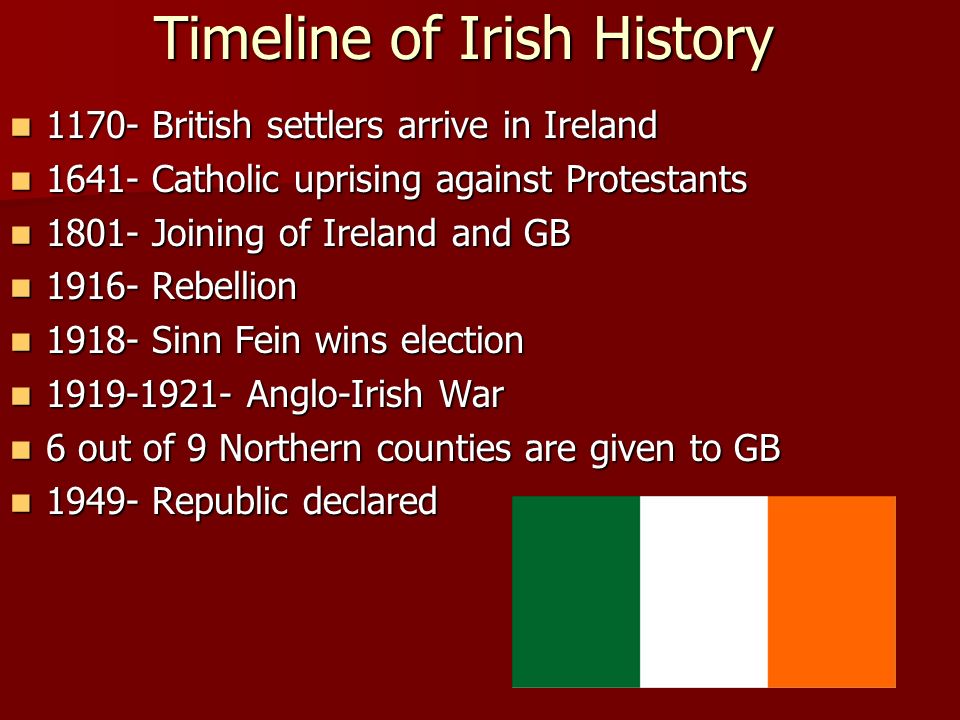 Timeline of Irish History

- 1170- British settlers arrive in Ireland
- 1641- Catholic uprising against Protestants
- 1801- Joining of Ireland and GB
- 1916- Rebellion
- 1918- Sinn Fein wins election
- 1919-1921- Anglo-Irish War
- 6 out of 9 Northern counties are given to GB
- 1949- Republic declared